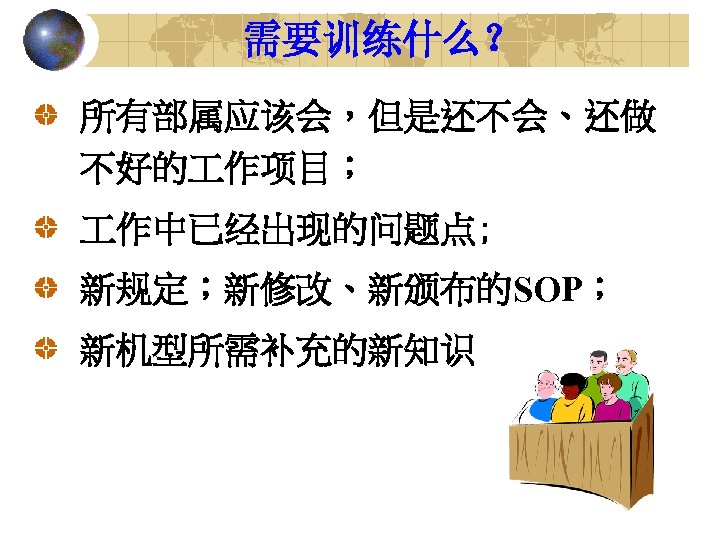 需要训练什么？

所有部属应该会，但是还不会、还做不好的工作项目；

工作中已经出现的问题点;

新规定；新修改、新颁布的SOP；

新机型所需补充的新知识